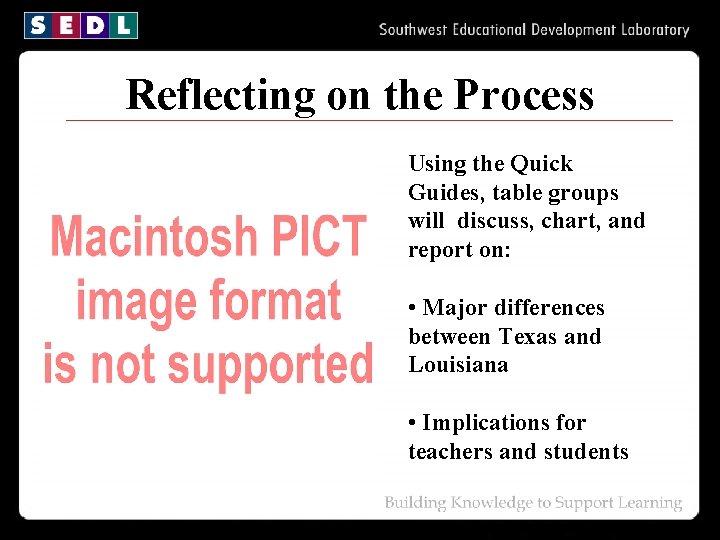 SEDL

Southwest Educational Development Laboratory

Reflecting on the Process

Macintosh PICT image format is not supported

Using the Quick Guides, table groups will discuss, chart, and report on:

• Major differences between Texas and Louisiana

• Implications for teachers and students

Building Knowledge to Support Learning